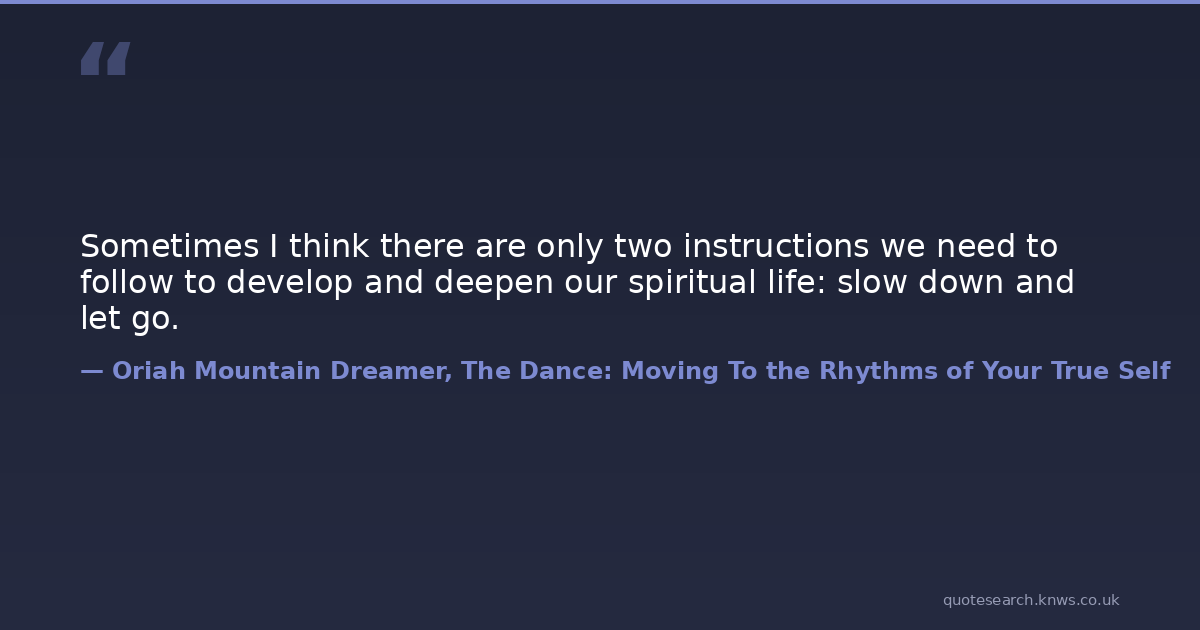 “

Sometimes I think there are only two instructions we need to follow to develop and deepen our spiritual life: slow down and let go.

— Oriah Mountain Dreamer, The Dance: Moving To the Rhythms of Your True Self

quotesearch.knws.co.uk